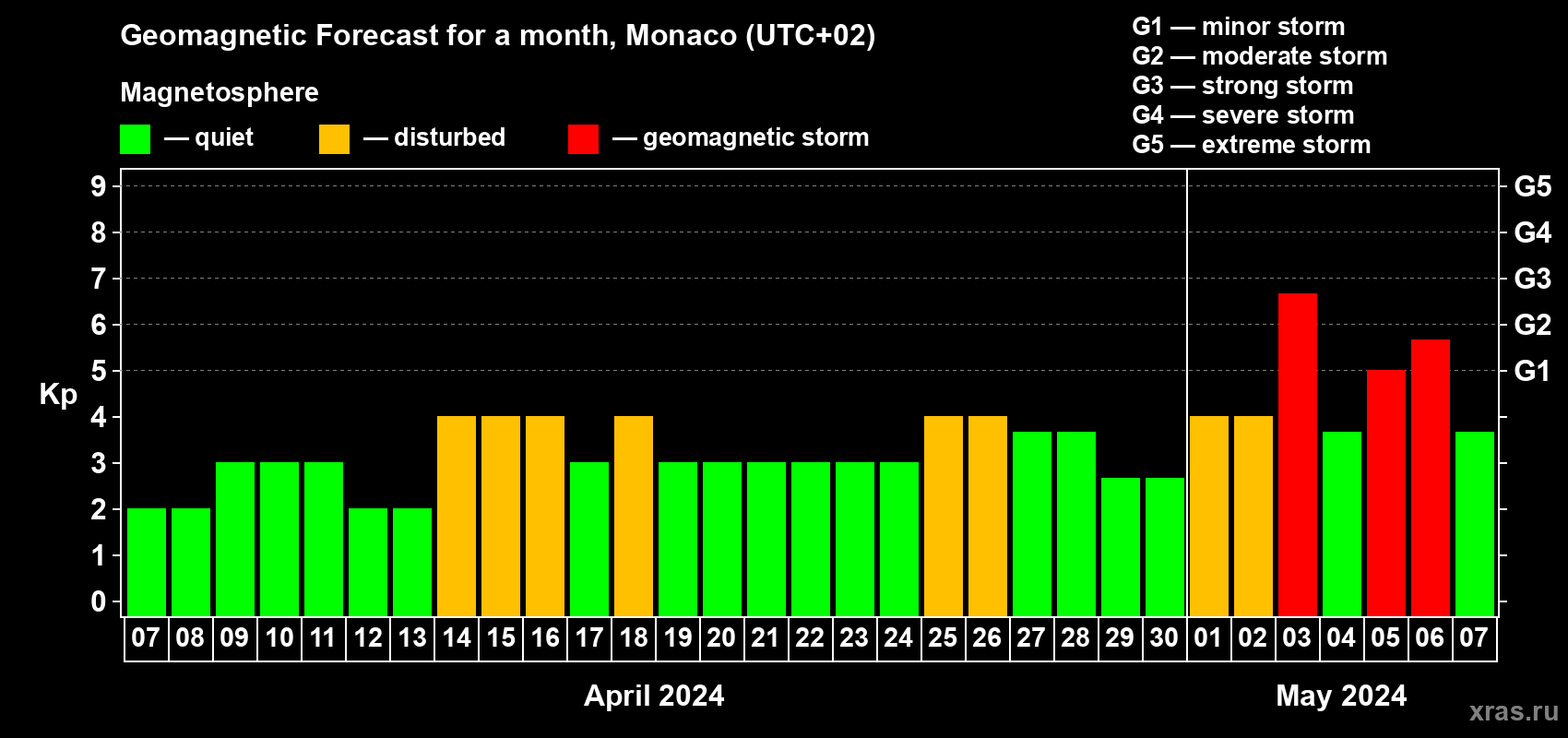 Geomagnetic Forecast for a month, Monaco (UTC+02)

Magnetosphere

— quiet — disturbed — geomagnetic storm

G1 — minor storm
G2 — moderate storm
G3 — strong storm
G4 — severe storm
G5 — extreme storm

Kp

9
8
7
6
5
4
3
2
1
0

G5
G4
G3
G2
G1

07 08 09 10 11 12 13 14 15 16 17 18 19 20 21 22 23 24 25 26 27 28 29 30 01 02 03 04 05 06 07

April 2024

May 2024

xras.ru